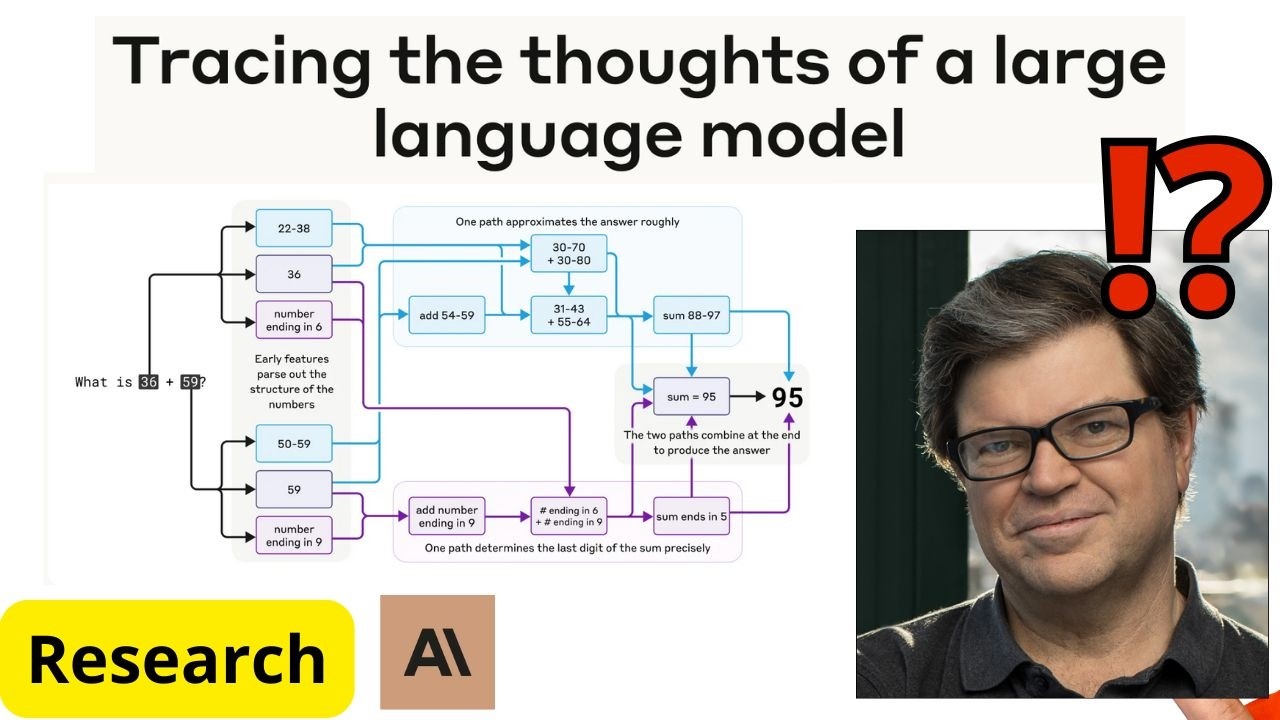 Tracing the thoughts of a large language model

⁉

What is 36 + 59?

22-38

36

number ending in 6

Early features parse out the structure of the numbers

50-59

59

number ending in 9

One path approximates the answer roughly

30-70 + 30-80

add 54-59

31-43 + 55-64

sum 88-97

sum = 95

95

The two paths combine at the end to produce the answer

add number ending in 9

# ending in 6 + # ending in 9

sum ends in 5

One path determines the last digit of the sum precisely

Research

A\